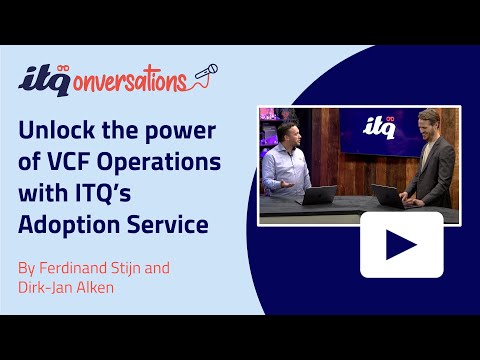 itq onversations

Unlock the power of VCF Operations with ITQ's Adoption Service

By Ferdinand Stijn and Dirk-Jan Alken

itq